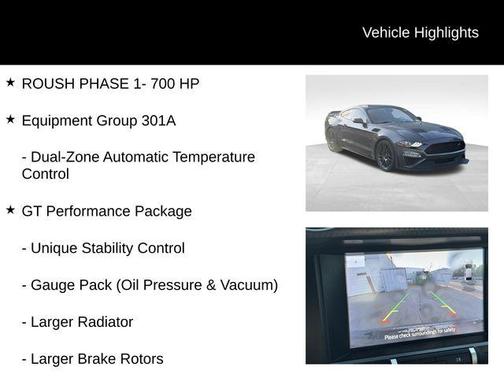 Vehicle Highlights

★ ROUSH PHASE 1- 700 HP

★ Equipment Group 301A

- Dual-Zone Automatic Temperature Control

★ GT Performance Package

- Unique Stability Control

- Gauge Pack (Oil Pressure & Vacuum)

- Larger Radiator

- Larger Brake Rotors

Please check surroundings for safety